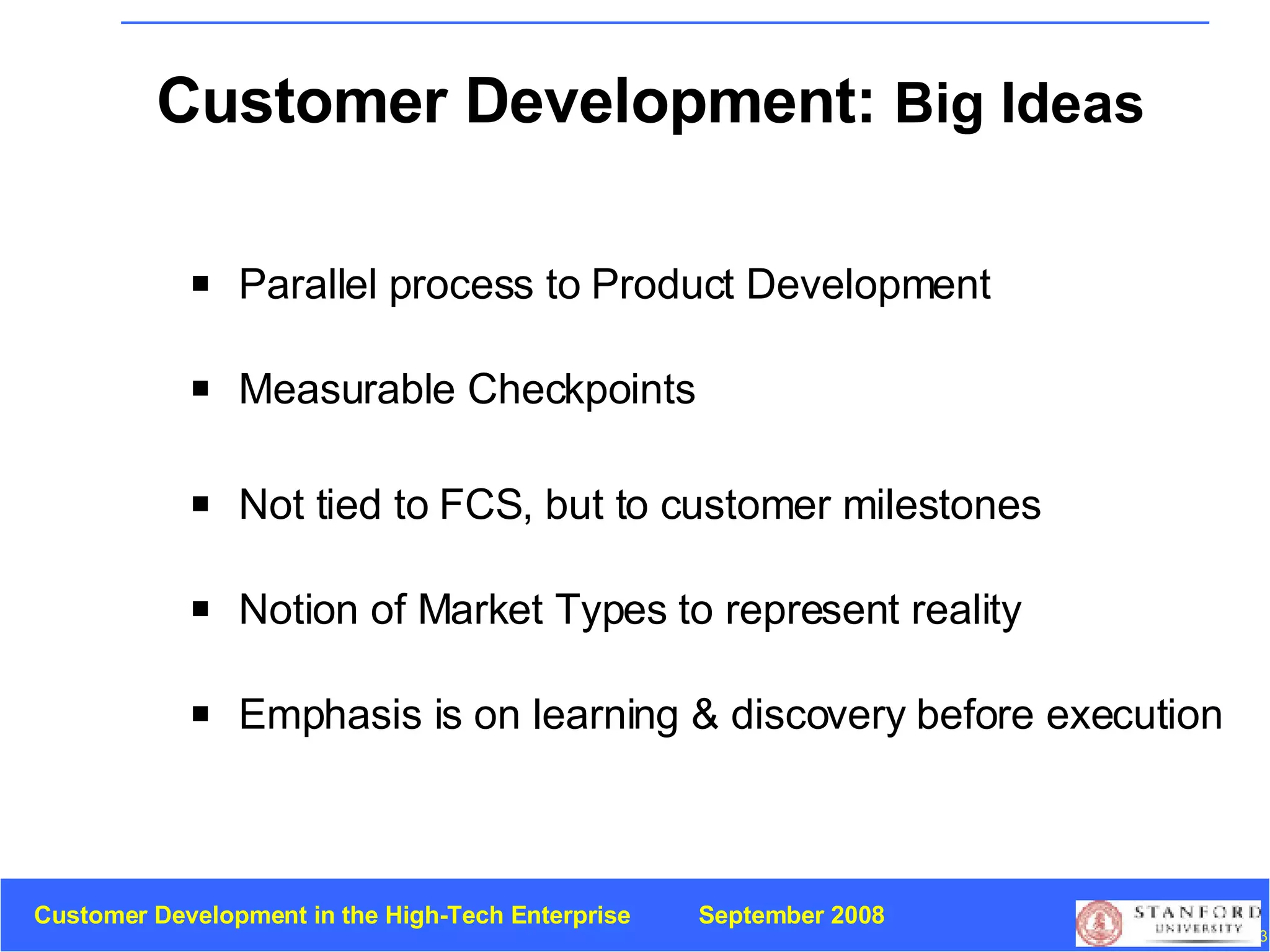 Customer Development: Big Ideas

▪ Parallel process to Product Development

▪ Measurable Checkpoints

▪ Not tied to FCS, but to customer milestones

▪ Notion of Market Types to represent reality

▪ Emphasis is on learning & discovery before execution

Customer Development in the High-Tech Enterprise September 2008

STANFORD UNIVERSITY

3